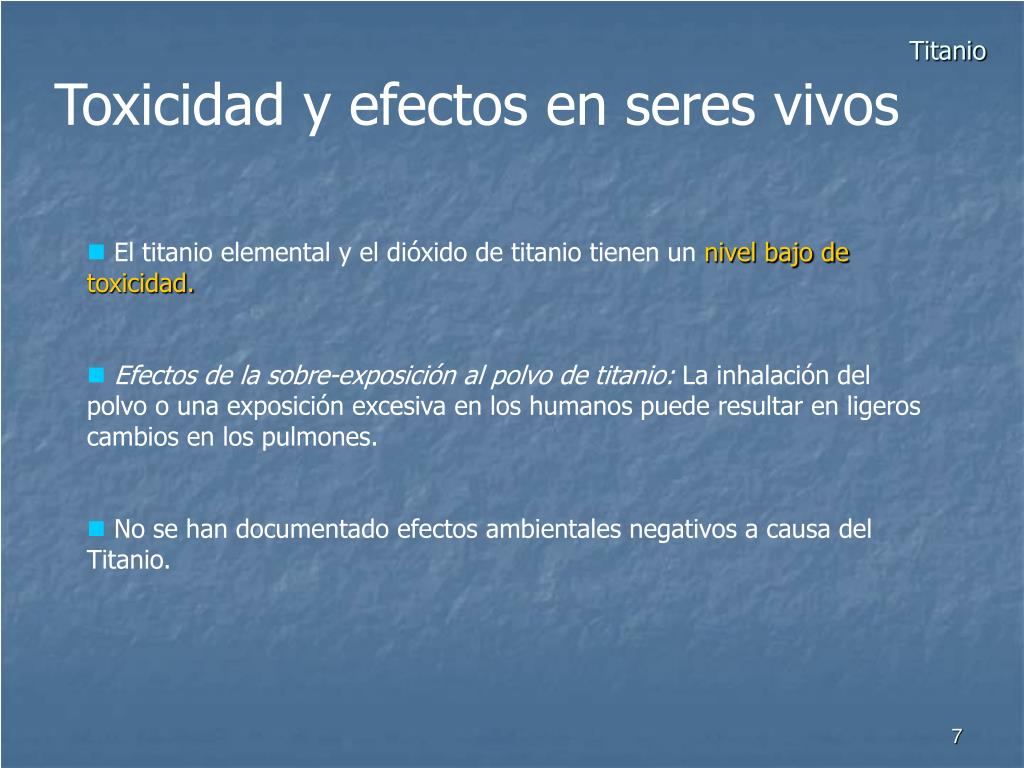 Titanio

Toxicidad y efectos en seres vivos

El titanio elemental y el dióxido de titanio tienen un nivel bajo de toxicidad.

Efectos de la sobre-exposición al polvo de titanio: La inhalación del polvo o una exposición excesiva en los humanos puede resultar en ligeros cambios en los pulmones.

No se han documentado efectos ambientales negativos a causa del Titanio.

7